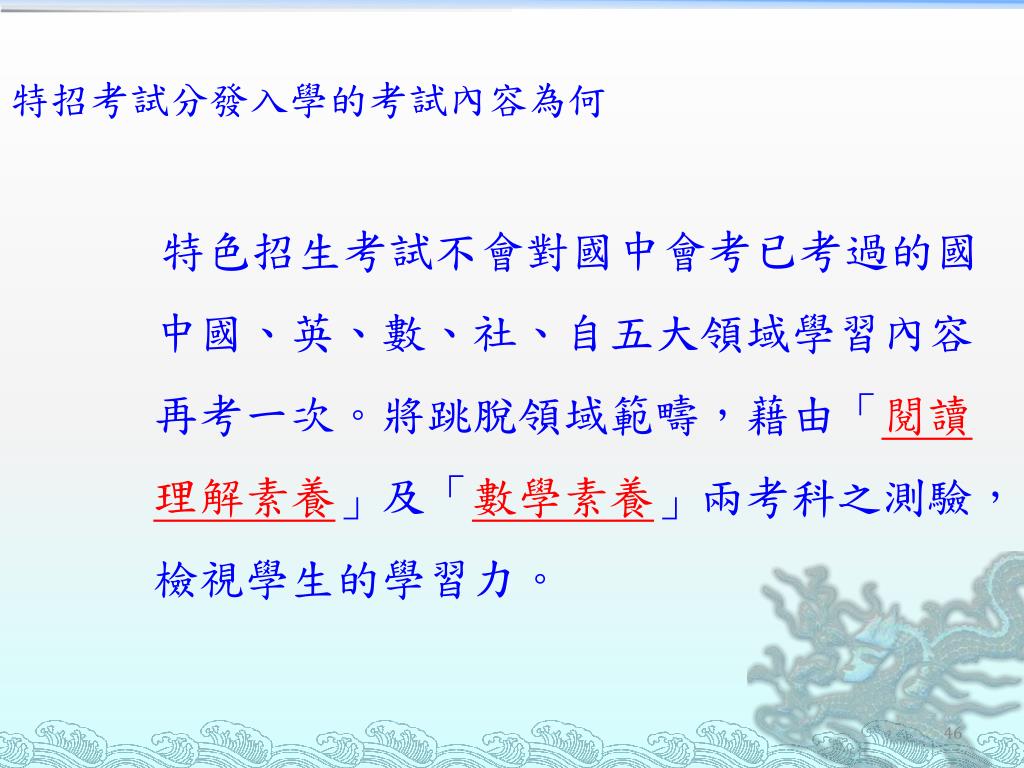 特招考試分發入學的考試內容為何

特色招生考試不會對國中會考已考過的國中國、英、數、社、自五大領域學習內容再考一次。將跳脫領域範疇，藉由「閱讀理解素養」及「數學素養」兩考科之測驗，檢視學生的學習力。

46